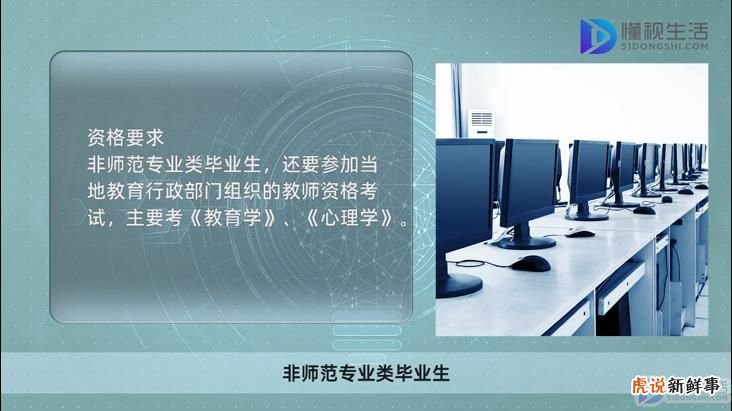 懂视生活
51DONGSHI.COM

资格要求
非师范专业类毕业生，还要参加当地教育行政部门组织的教师资格考试，主要考《教育学》、《心理学》。

非师范专业类毕业生

虎说新鲜事